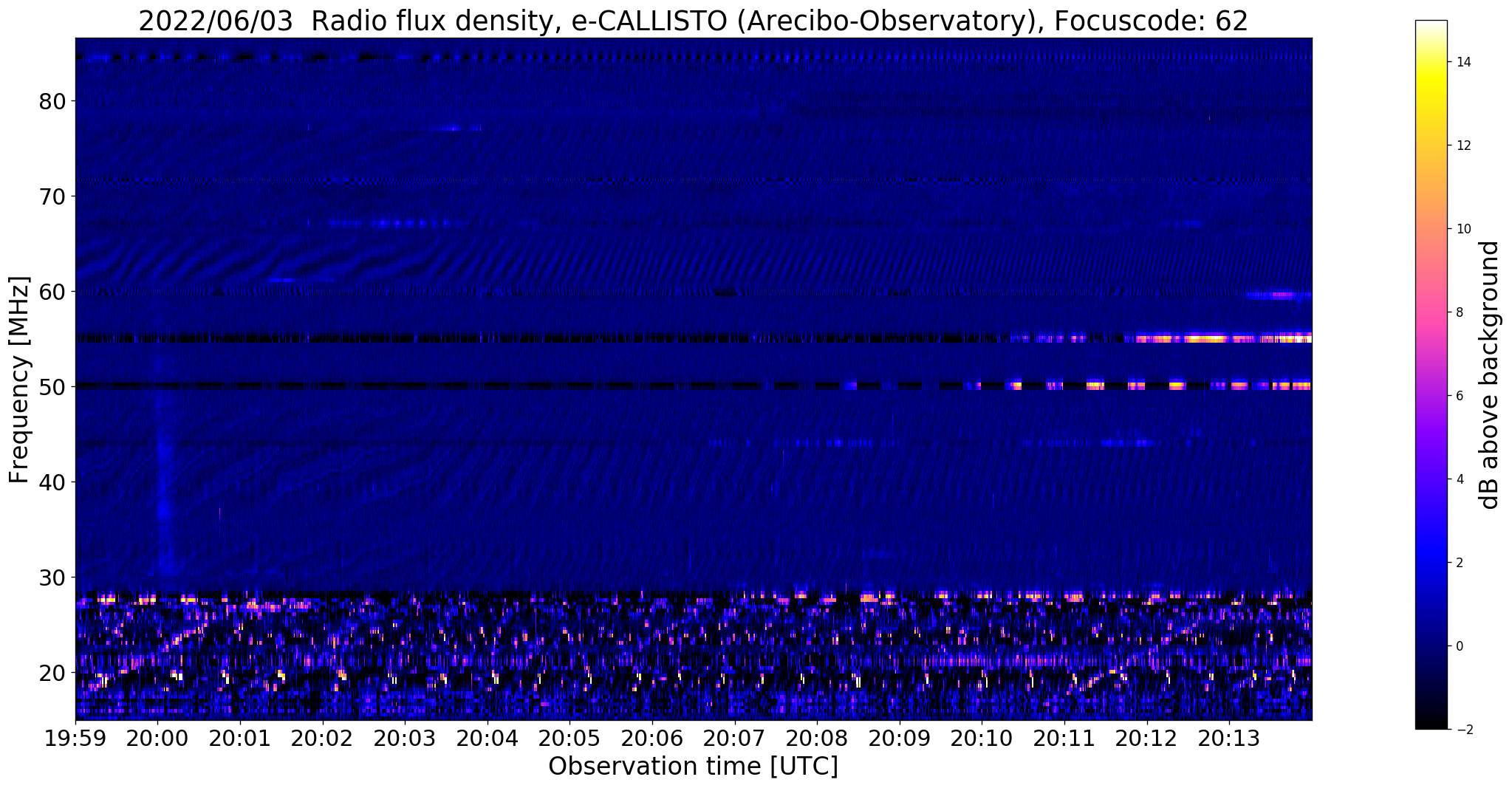 2022/06/03 Radio flux density, e-CALLISTO (Arecibo-Observatory), Focuscode: 62

Frequency [MHz]

80
70
60
50
40
30
20

19:59 20:00 20:01 20:02 20:03 20:04 20:05 20:06 20:07 20:08 20:09 20:10 20:11 20:12 20:13

Observation time [UTC]

14
12
10
8
6
4
2
0
−2

dB above background